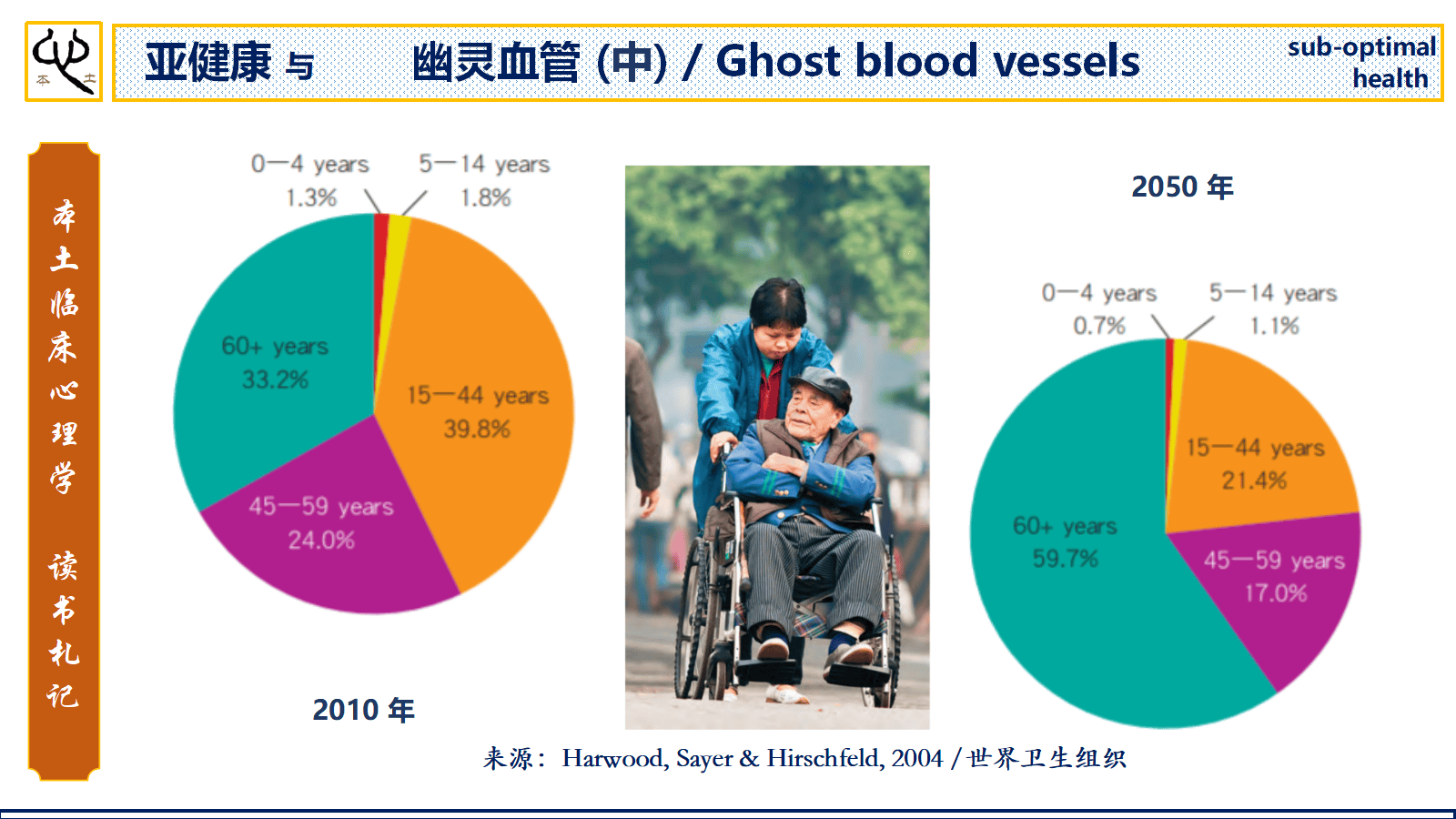 本 土

亚健康 与 幽灵血管 (中) / Ghost blood vessels

sub-optimal health

本土临床心理学 读书札记

0—4 years 1.3%

5—14 years 1.8%

60+ years 33.2%

15—44 years 39.8%

45—59 years 24.0%

2010 年

2050 年

0—4 years 0.7%

5—14 years 1.1%

15—44 years 21.4%

60+ years 59.7%

45—59 years 17.0%

来源： Harwood, Sayer & Hirschfeld, 2004 / 世界卫生组织